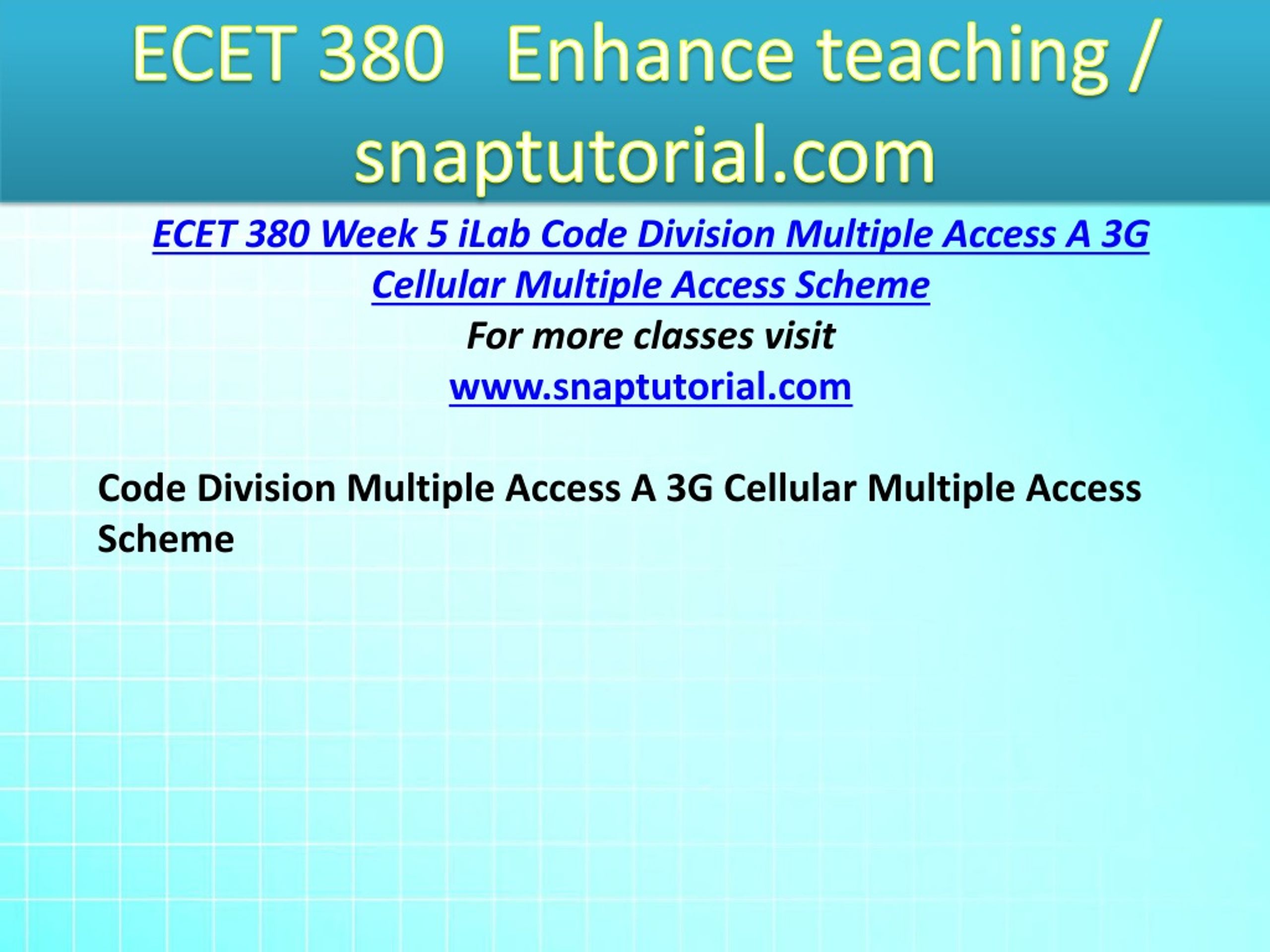 ECET 380 Enhance teaching / snaptutorial.com

ECET 380 Week 5 iLab Code Division Multiple Access A 3G Cellular Multiple Access Scheme
For more classes visit
www.snaptutorial.com

Code Division Multiple Access A 3G Cellular Multiple Access Scheme